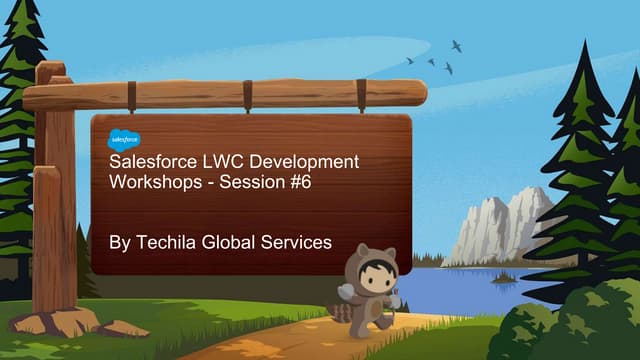 salesforce

Salesforce LWC Development Workshops - Session #6

By Techila Global Services